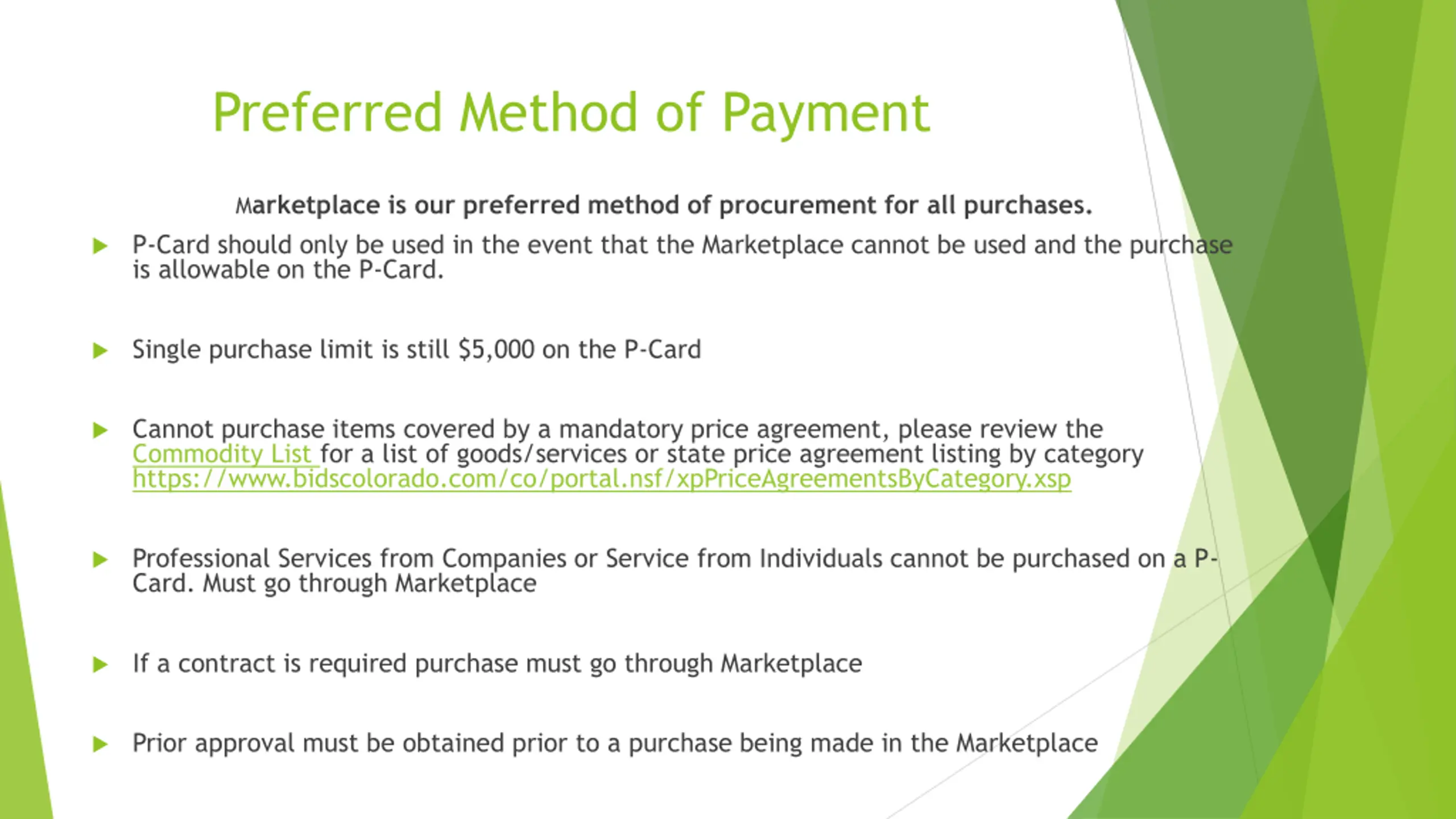 Preferred Method of Payment

Marketplace is our preferred method of procurement for all purchases.

P-Card should only be used in the event that the Marketplace cannot be used and the purchase is allowable on the P-Card.

Single purchase limit is still $5,000 on the P-Card

Cannot purchase items covered by a mandatory price agreement, please review the Commodity List for a list of goods/services or state price agreement listing by category https://www.bidscolorado.com/co/portal.nsf/xpPriceAgreementsByCategory.xsp

Professional Services from Companies or Service from Individuals cannot be purchased on a P-Card. Must go through Marketplace

If a contract is required purchase must go through Marketplace

Prior approval must be obtained prior to a purchase being made in the Marketplace